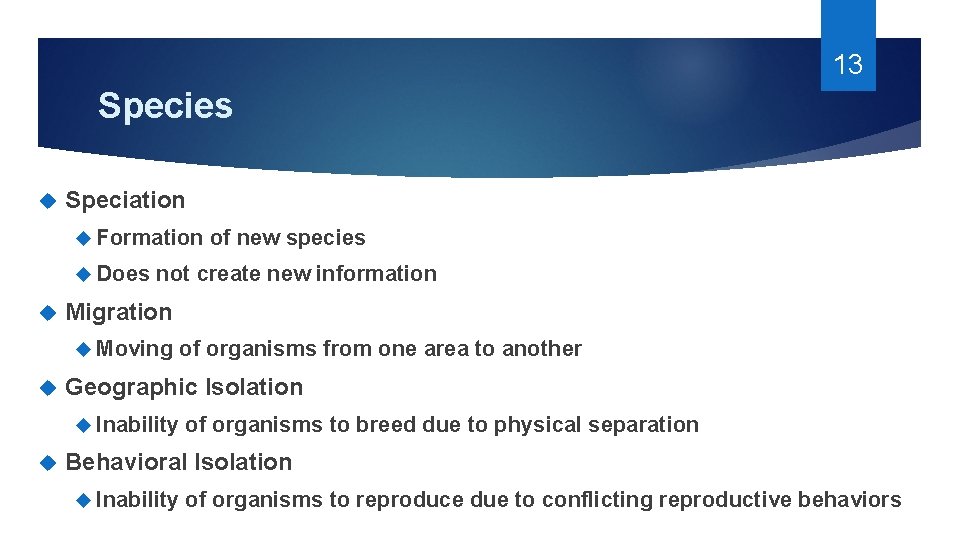 13

Species

Speciation

Formation of new species

Does not create new information

Migration

Moving of organisms from one area to another

Geographic Isolation

Inability of organisms to breed due to physical separation

Behavioral Isolation

Inability of organisms to reproduce due to conflicting reproductive behaviors